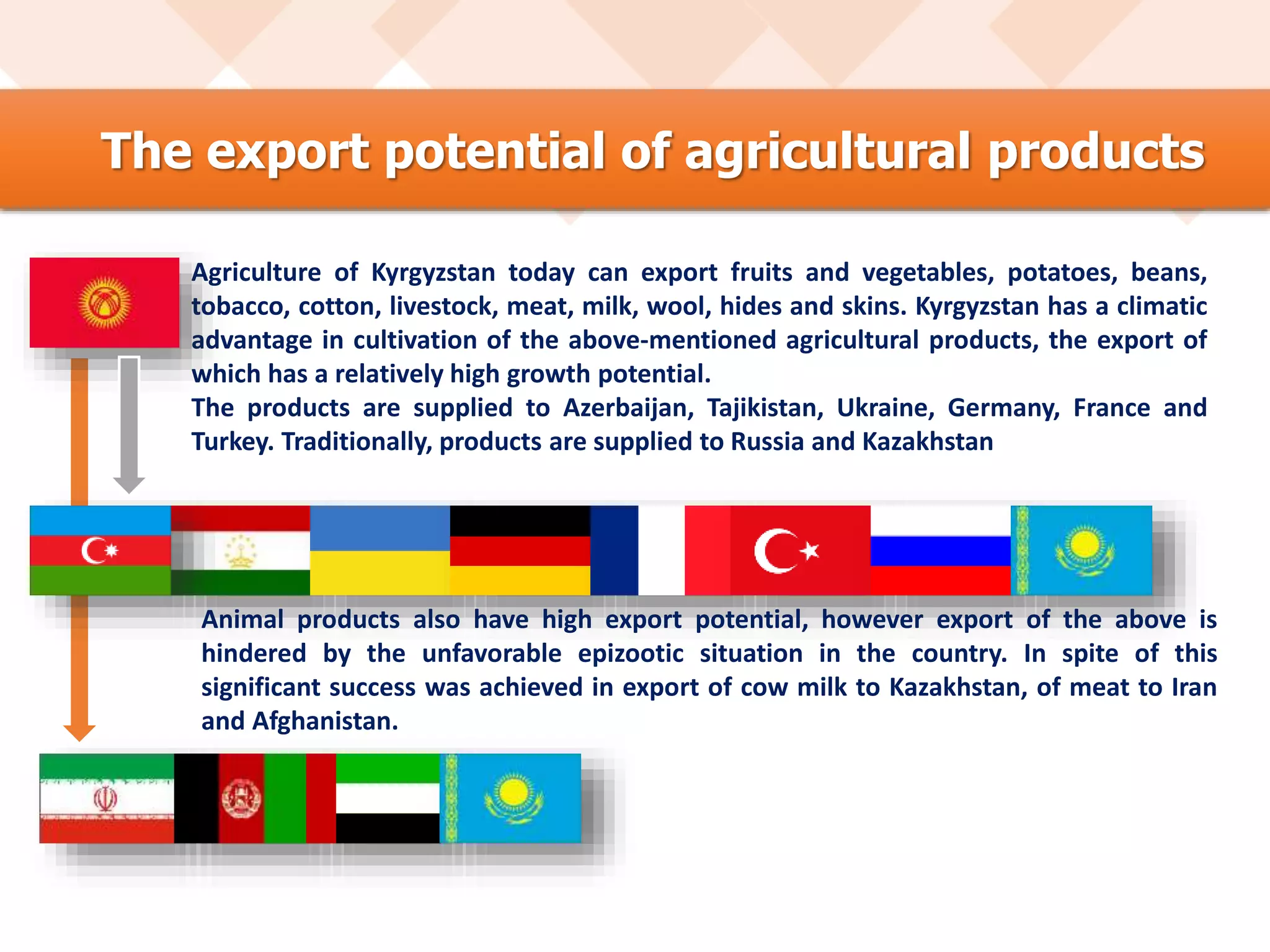 The export potential of agricultural products

Agriculture of Kyrgyzstan today can export fruits and vegetables, potatoes, beans, tobacco, cotton, livestock, meat, milk, wool, hides and skins. Kyrgyzstan has a climatic advantage in cultivation of the above-mentioned agricultural products, the export of which has a relatively high growth potential.
The products are supplied to Azerbaijan, Tajikistan, Ukraine, Germany, France and Turkey. Traditionally, products are supplied to Russia and Kazakhstan

Animal products also have high export potential, however export of the above is hindered by the unfavorable epizootic situation in the country. In spite of this significant success was achieved in export of cow milk to Kazakhstan, of meat to Iran and Afghanistan.